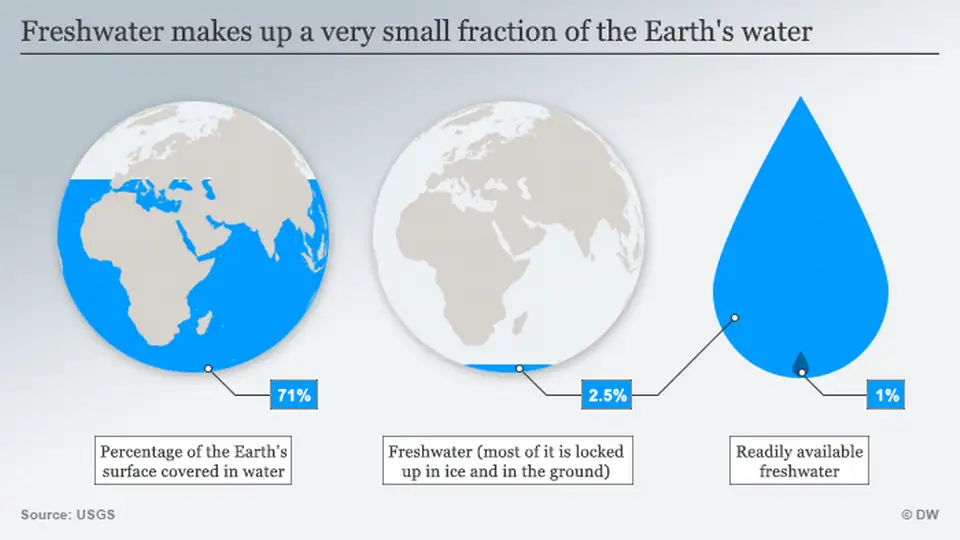 Freshwater makes up a very small fraction of the Earth's water

71%

2.5%

1%

Percentage of the Earth's surface covered in water

Freshwater (most of it is locked up in ice and in the ground)

Readily available freshwater

Source: USGS

© DW